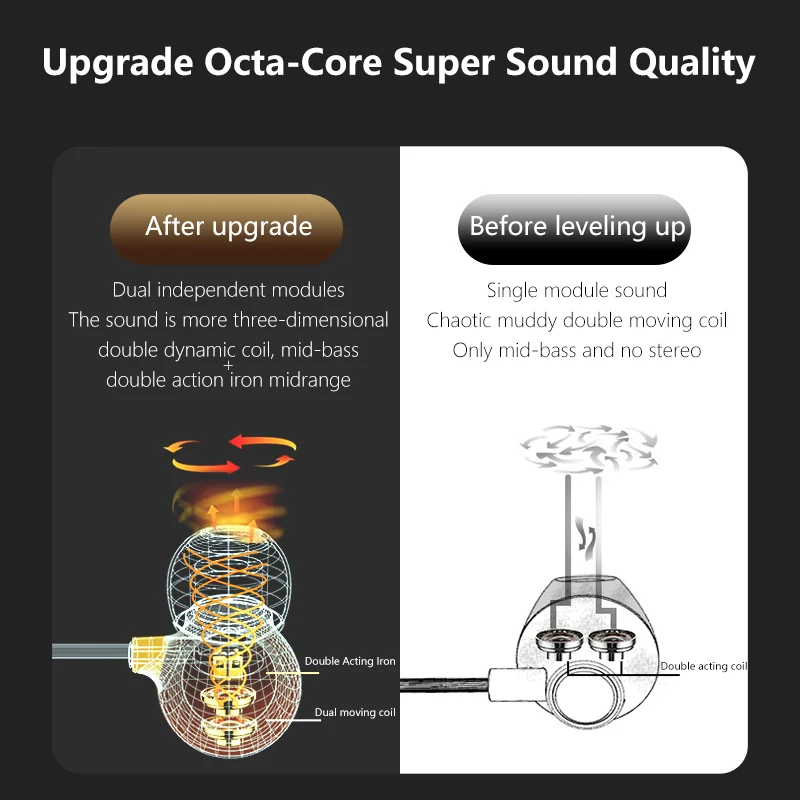 Upgrade Octa-Core Super Sound Quality

After upgrade

Dual independent modules
The sound is more three-dimensional
double dynamic coil, mid-bass
+
double action iron midrange

Double Acting Iron

Dual moving coil

Before leveling up

Single module sound
Chaotic muddy double moving coil
Only mid-bass and no stereo

Double acting coil